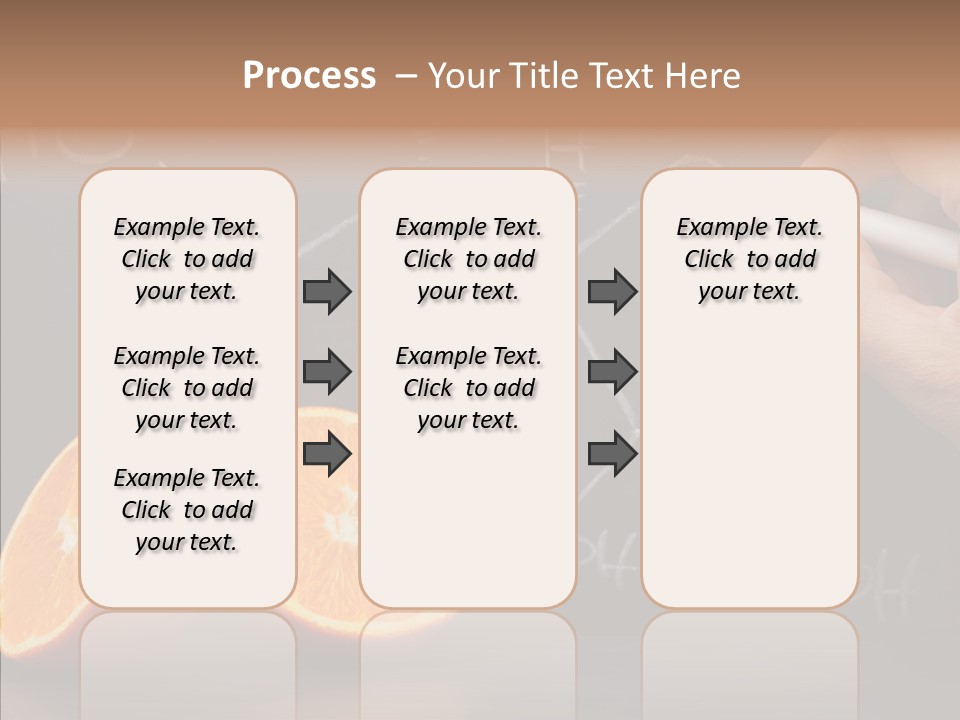 Process – Your Title Text Here

Example Text. Click to add your text.

Example Text. Click to add your text.

Example Text. Click to add your text.

Example Text. Click to add your text.

Example Text. Click to add your text.

Example Text. Click to add your text.